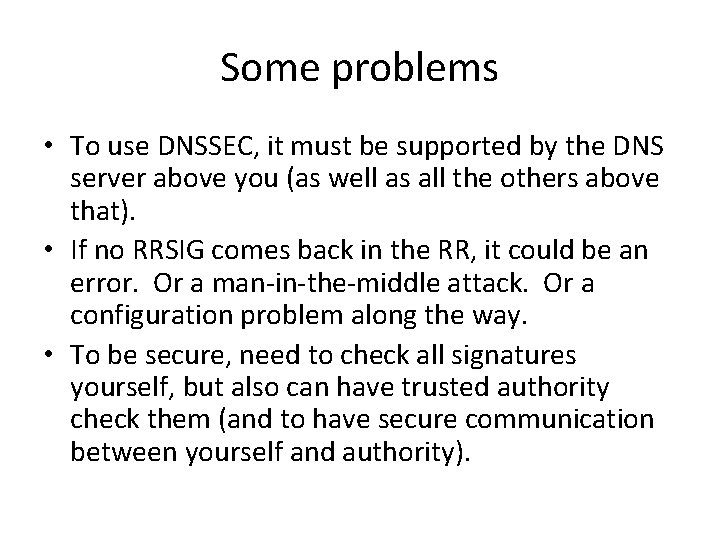 Some problems

• To use DNSSEC, it must be supported by the DNS server above you (as well as all the others above that).
• If no RRSIG comes back in the RR, it could be an error. Or a man-in-the-middle attack. Or a configuration problem along the way.
• To be secure, need to check all signatures yourself, but also can have trusted authority check them (and to have secure communication between yourself and authority).